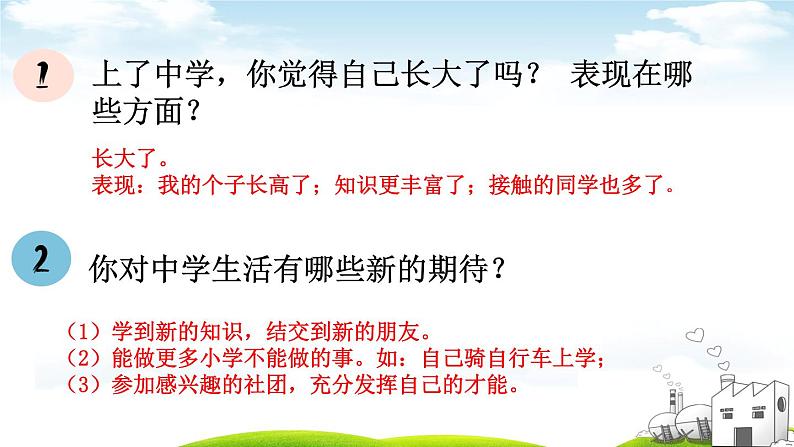 1

上了中学，你觉得自己长大了吗？ 表现在哪些方面？

长大了。
表现：我的个子长高了；知识更丰富了；接触的同学也多了。

2

你对中学生活有哪些新的期待？

（1）学到新的知识，结交到新的朋友。
（2）能做更多小学不能做的事。如：自己骑自行车上学；
（3）参加感兴趣的社团，充分发挥自己的才能。